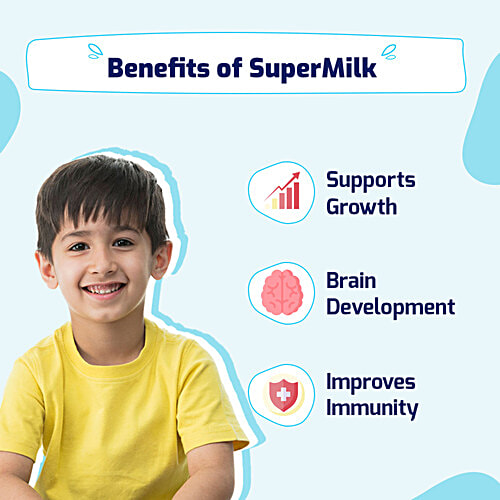 Benefits of SuperMilk

Supports Growth

Brain Development

Improves Immunity